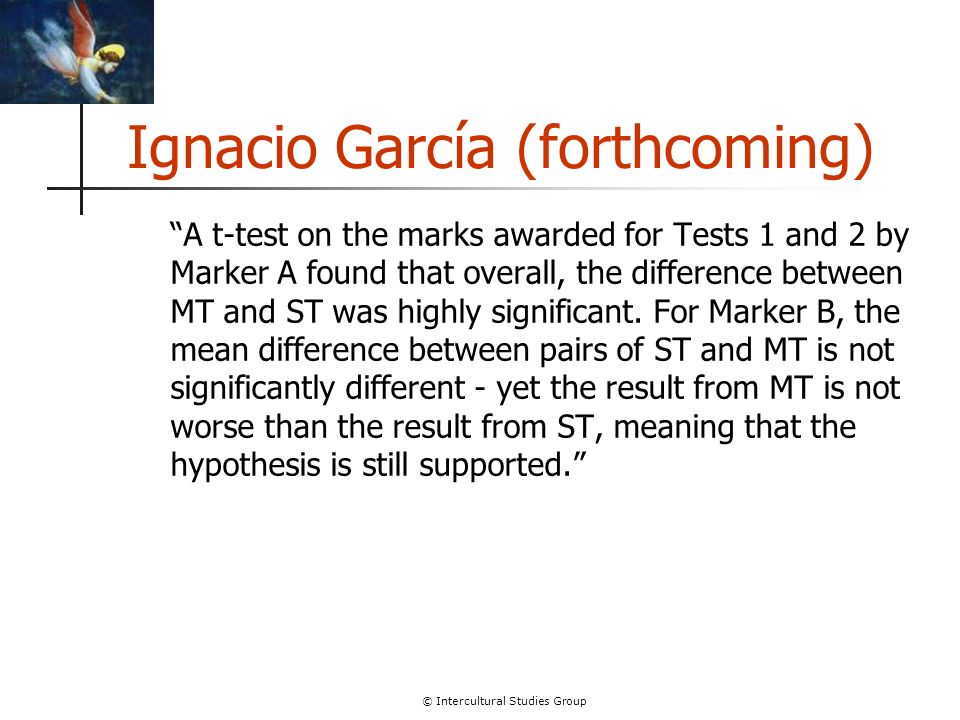 Ignacio García (forthcoming)

“A t-test on the marks awarded for Tests 1 and 2 by Marker A found that overall, the difference between MT and ST was highly significant. For Marker B, the mean difference between pairs of ST and MT is not significantly different - yet the result from MT is not worse than the result from ST, meaning that the hypothesis is still supported.”

© Intercultural Studies Group